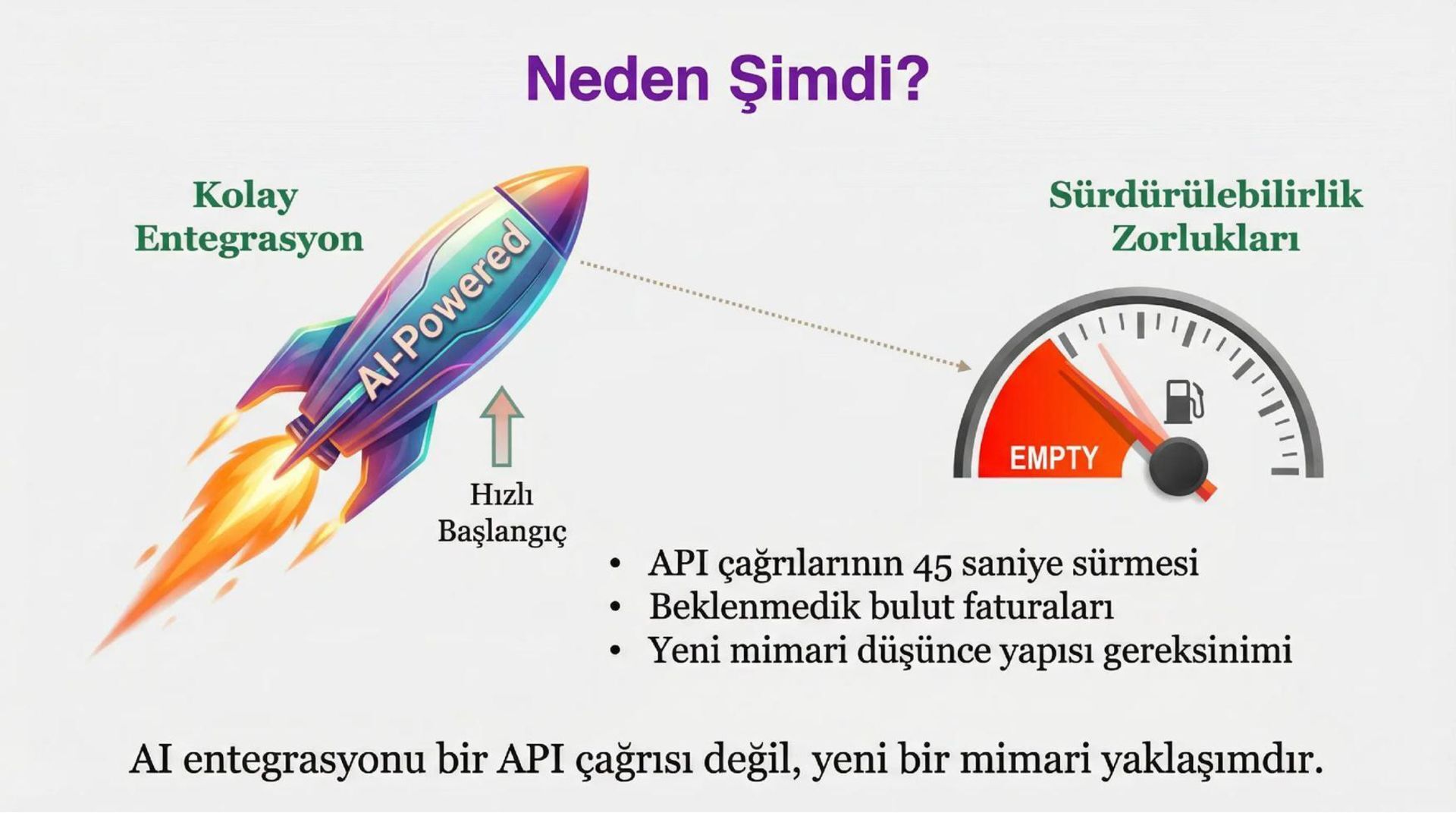 Neden Şimdi?

Kolay Entegrasyon

AI-Powered

Hızlı Başlangıç

Sürdürülebilirlik Zorlukları

EMPTY

• API çağrılarının 45 saniye sürmesi
• Beklenmedik bulut faturaları
• Yeni mimari düşünce yapısı gereksinimi

AI entegrasyonu bir API çağrısı değil, yeni bir mimari yaklaşımdır.